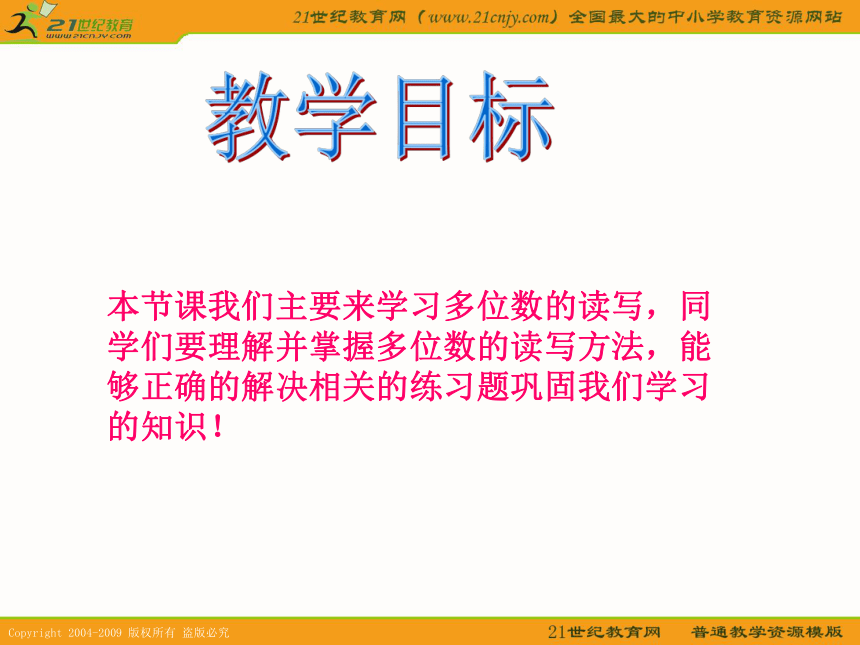 21世纪教育
www.21cnjy.com

21世纪教育网（www.21cnjy.com）全国最大的中小学教育资源网站

教学目标

本节课我们主要来学习多位数的读写，同学们要理解并掌握多位数的读写方法，能够正确的解决相关的练习题巩固我们学习的知识！

Copyright 2004-2009 版权所有 盗版必究

21世纪教育网 普通教学资源模版